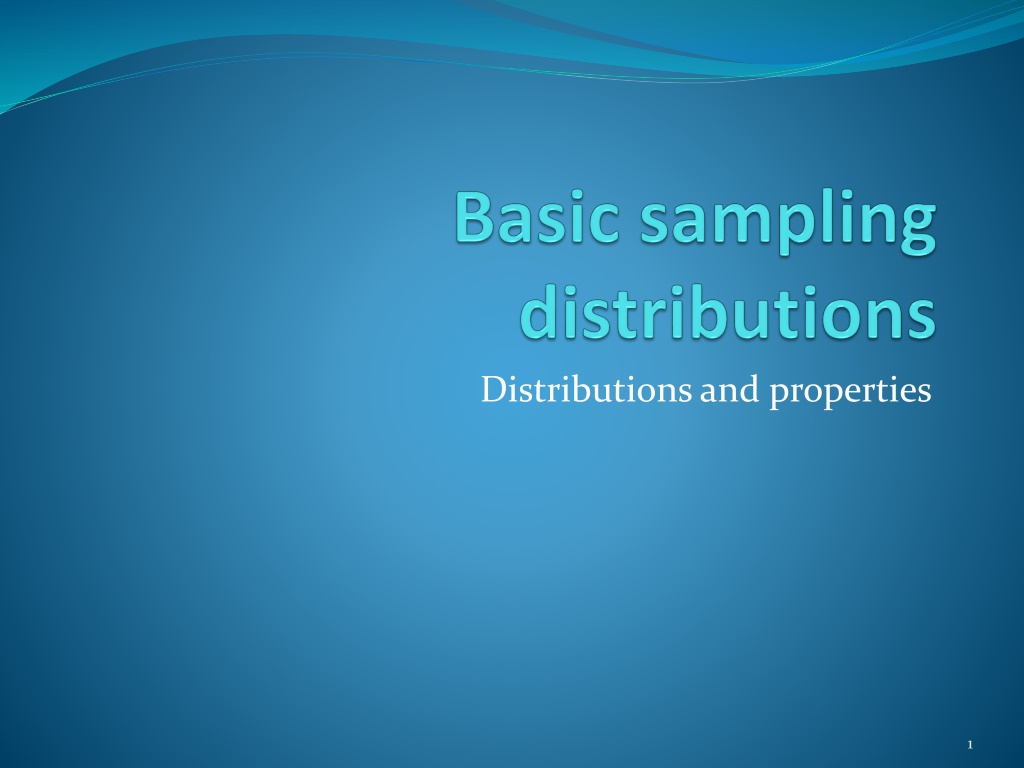 Basic sampling distributions

Distributions and properties

1